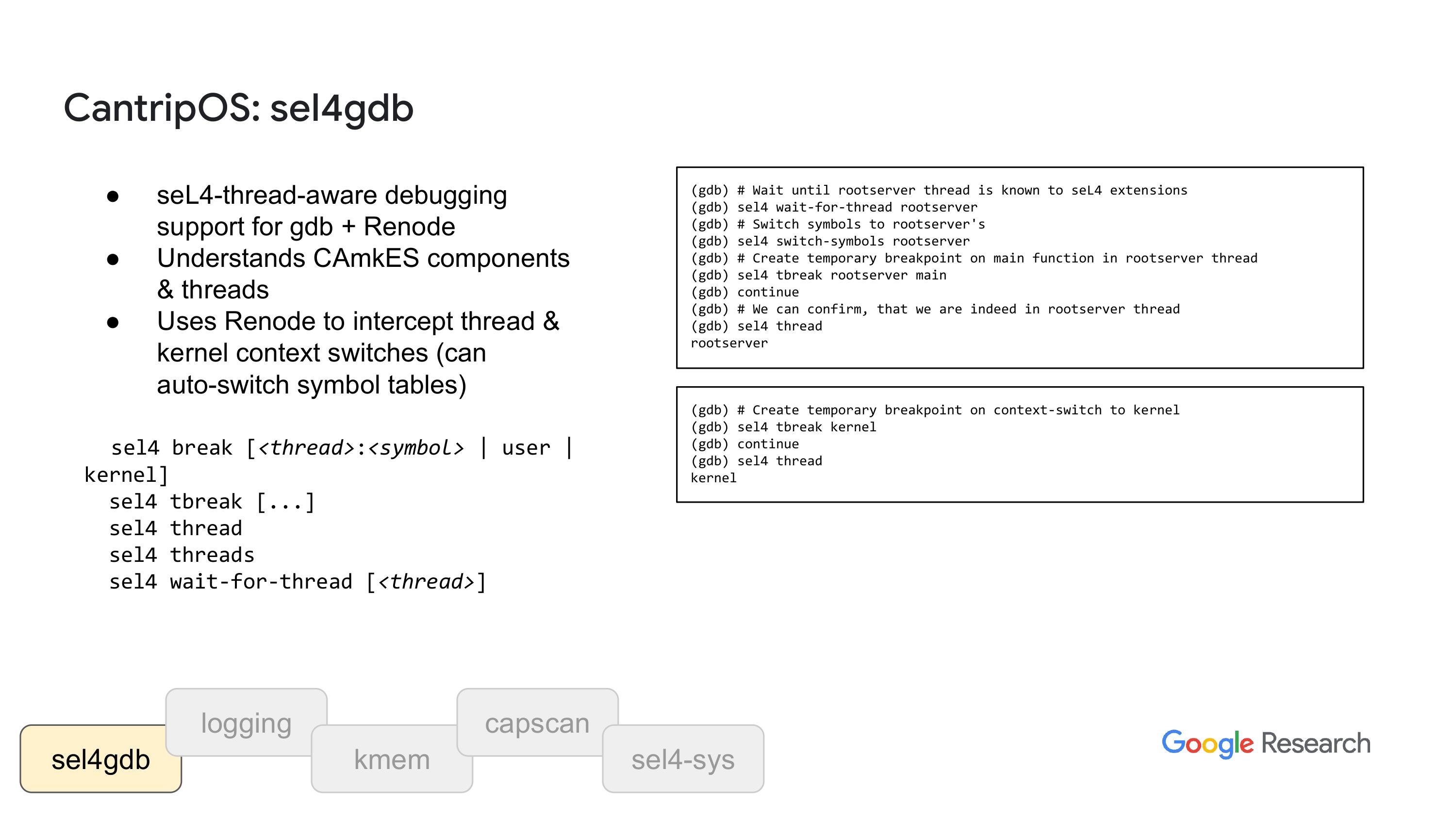 CantripOS: sel4gdb

● seL4-thread-aware debugging support for gdb + Renode
● Understands CAmkES components & threads
● Uses Renode to intercept thread & kernel context switches (can auto-switch symbol tables)

sel4 break [<thread>:<symbol> | user | kernel]
sel4 tbreak [...]
sel4 thread
sel4 threads
sel4 wait-for-thread [<thread>]

(gdb) # Wait until rootserver thread is known to seL4 extensions
(gdb) sel4 wait-for-thread rootserver
(gdb) # Switch symbols to rootserver's
(gdb) sel4 switch-symbols rootserver
(gdb) # Create temporary breakpoint on main function in rootserver thread
(gdb) sel4 tbreak rootserver main
(gdb) continue
(gdb) # We can confirm, that we are indeed in rootserver thread
(gdb) sel4 thread
rootserver

(gdb) # Create temporary breakpoint on context-switch to kernel
(gdb) sel4 tbreak kernel
(gdb) continue
(gdb) sel4 thread
kernel

sel4gdb
logging
kmem
capscan
sel4-sys

Google Research